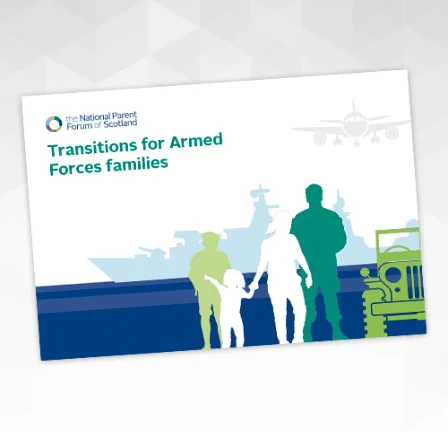 the National Parent Forum of Scotland

Transitions for Armed Forces families